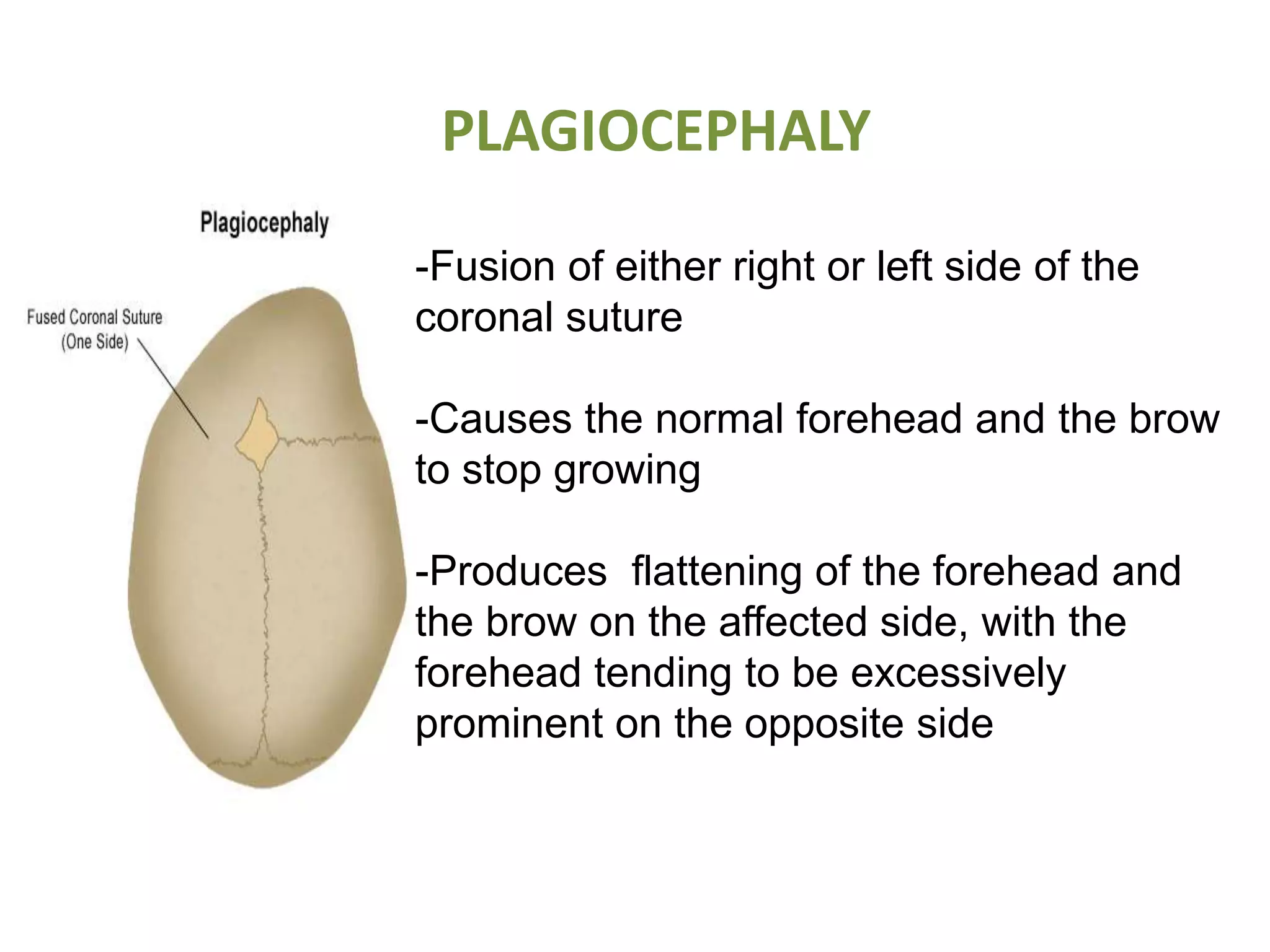 PLAGIOCEPHALY

Plagiocephaly

Fused Coronal Suture (One Side)

-Fusion of either right or left side of the coronal suture

-Causes the normal forehead and the brow to stop growing

-Produces  flattening of the forehead and the brow on the affected side, with the forehead tending to be excessively prominent on the opposite side